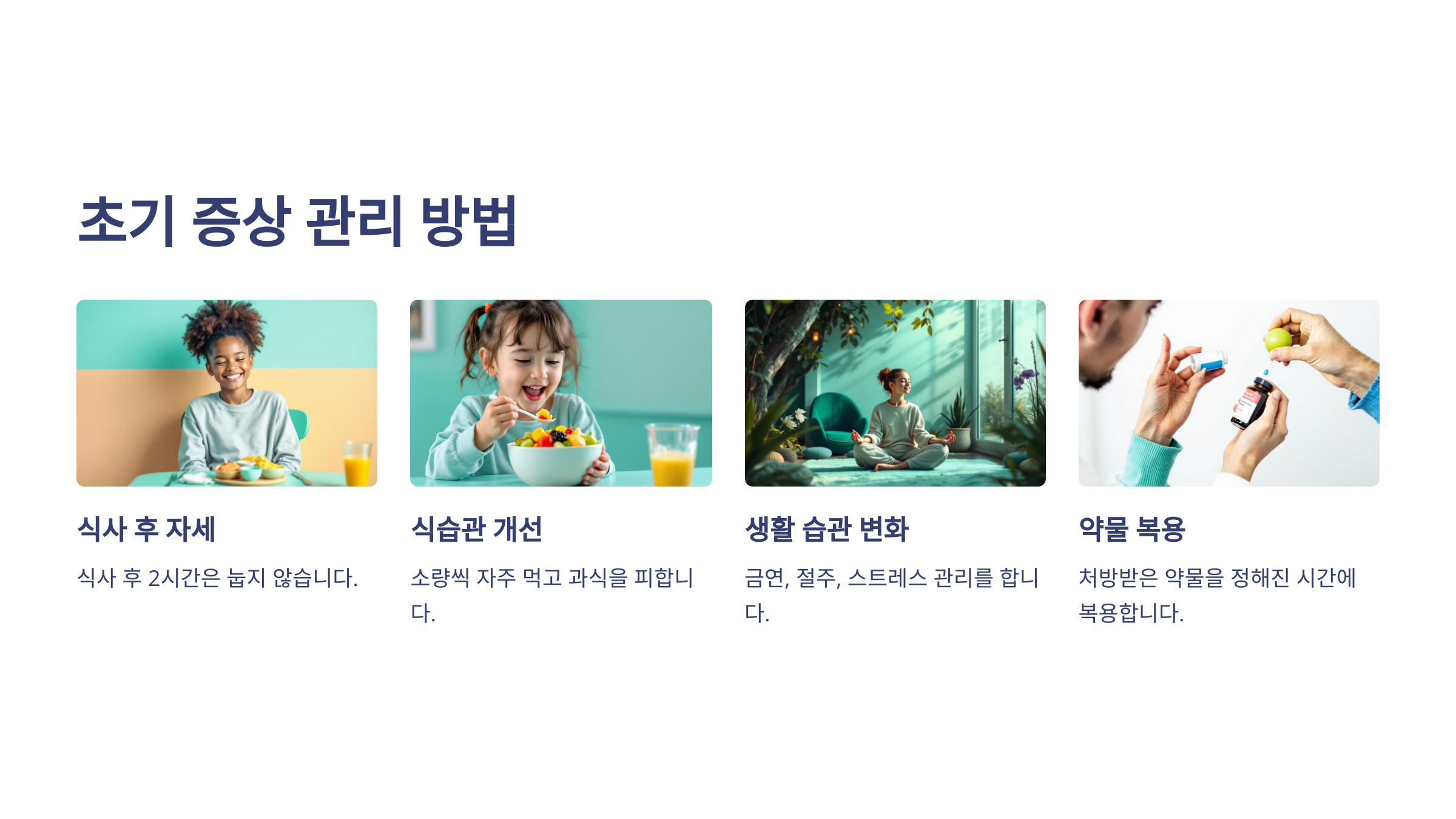 초기 증상 관리 방법

식사 후 자세

식사 후 2시간은 눕지 않습니다.

식습관 개선

소량씩 자주 먹고 과식을 피합니다.

생활 습관 변화

금연, 절주, 스트레스 관리를 합니다.

약물 복용

처방받은 약물을 정해진 시간에 복용합니다.